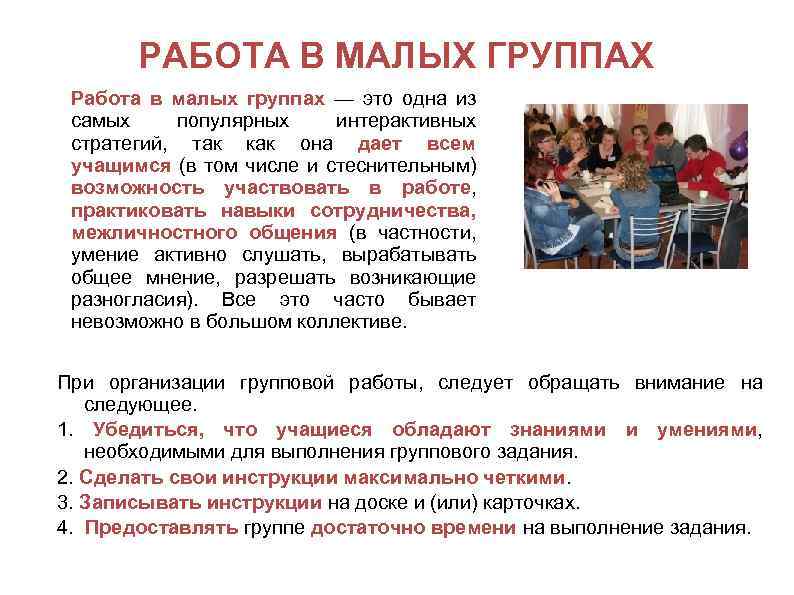 РАБОТА В МАЛЫХ ГРУППАХ

Работа в малых группах — это одна из самых популярных интерактивных стратегий, так как она дает всем учащимся (в том числе и стеснительным) возможность участвовать в работе, практиковать навыки сотрудничества, межличностного общения (в частности, умение активно слушать, вырабатывать общее мнение, разрешать возникающие разногласия). Все это часто бывает невозможно в большом коллективе.

При организации групповой работы, следует обращать внимание на следующее.
1. Убедиться, что учащиеся обладают знаниями и умениями, необходимыми для выполнения группового задания.
2. Сделать свои инструкции максимально четкими.
3. Записывать инструкции на доске и (или) карточках.
4. Предоставлять группе достаточно времени на выполнение задания.